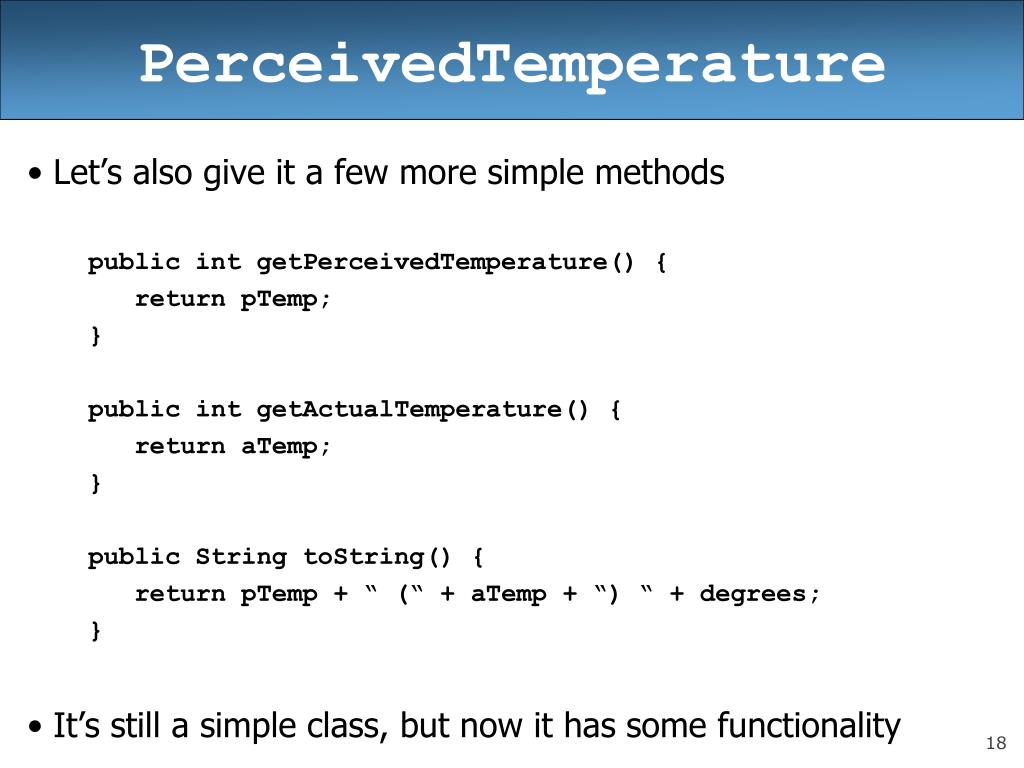 PerceivedTemperature

• Let’s also give it a few more simple methods

public int getPerceivedTemperature() {
   return pTemp;
}

public int getActualTemperature() {
   return aTemp;
}

public String toString() {
   return pTemp + “ (“ + aTemp + “) “ + degrees;
}

• It’s still a simple class, but now it has some functionality

18